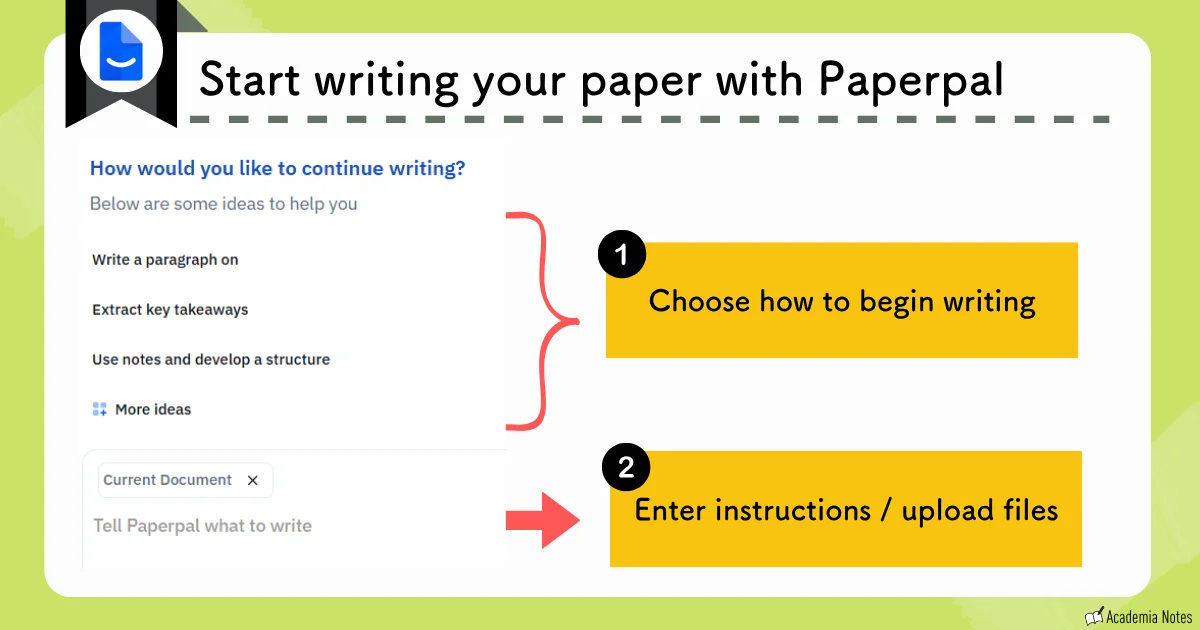 Start writing your paper with Paperpal

How would you like to continue writing?

Below are some ideas to help you

Write a paragraph on

Extract key takeaways

Use notes and develop a structure

More ideas

Current Document ×

Tell Paperpal what to write

1

Choose how to begin writing

2

Enter instructions / upload files

Academia Notes